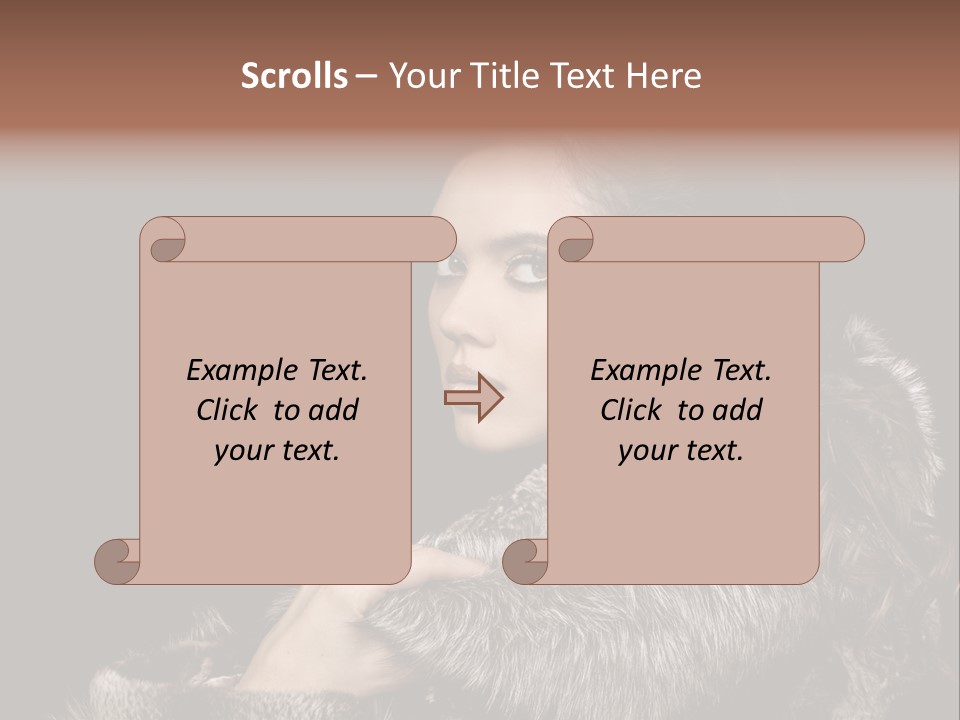 Scrolls – Your Title Text Here

Example Text. Click to add your text.

Example Text. Click to add your text.